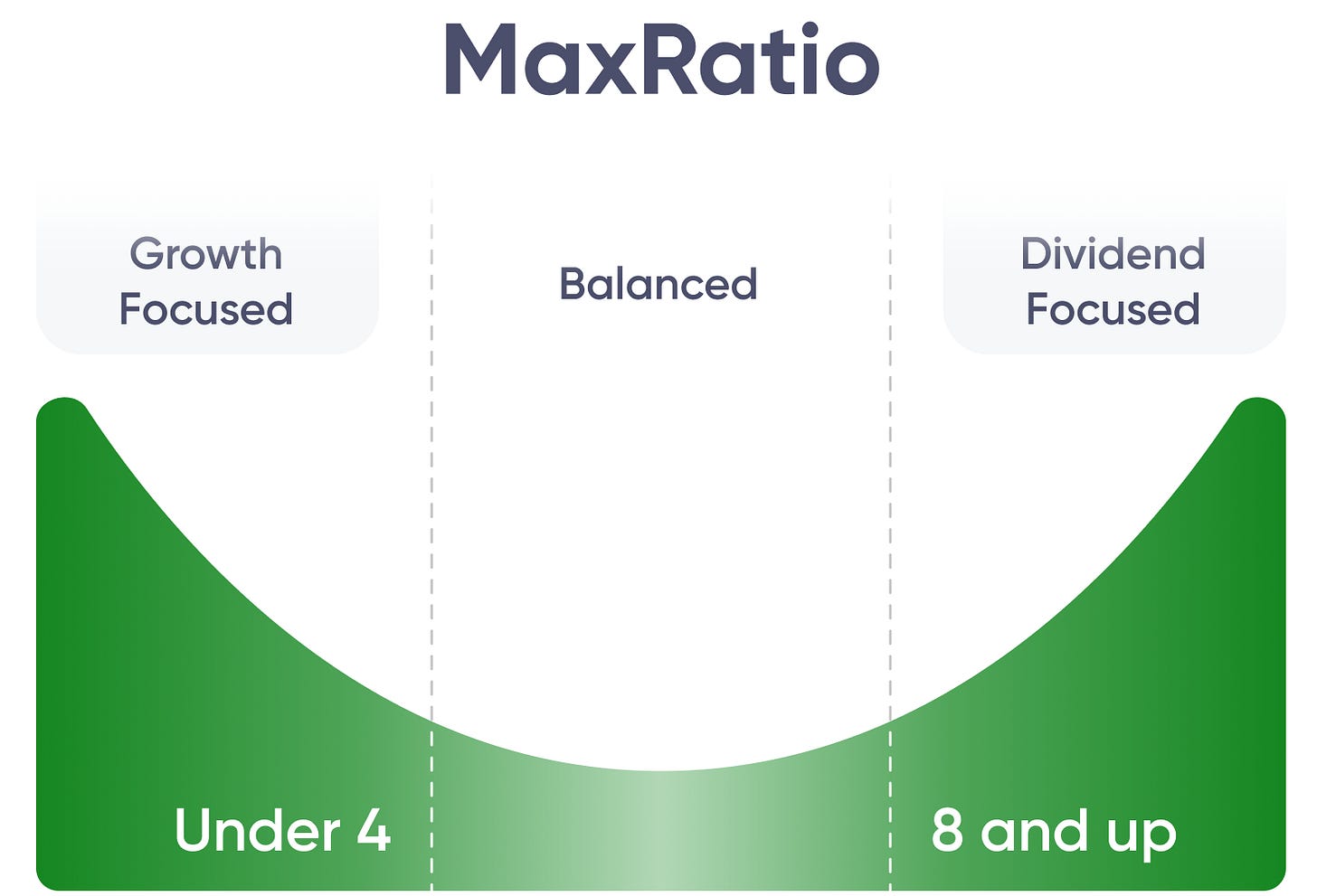 MaxRatio

Growth Focused

Balanced

Dividend Focused

Under 4

8 and up